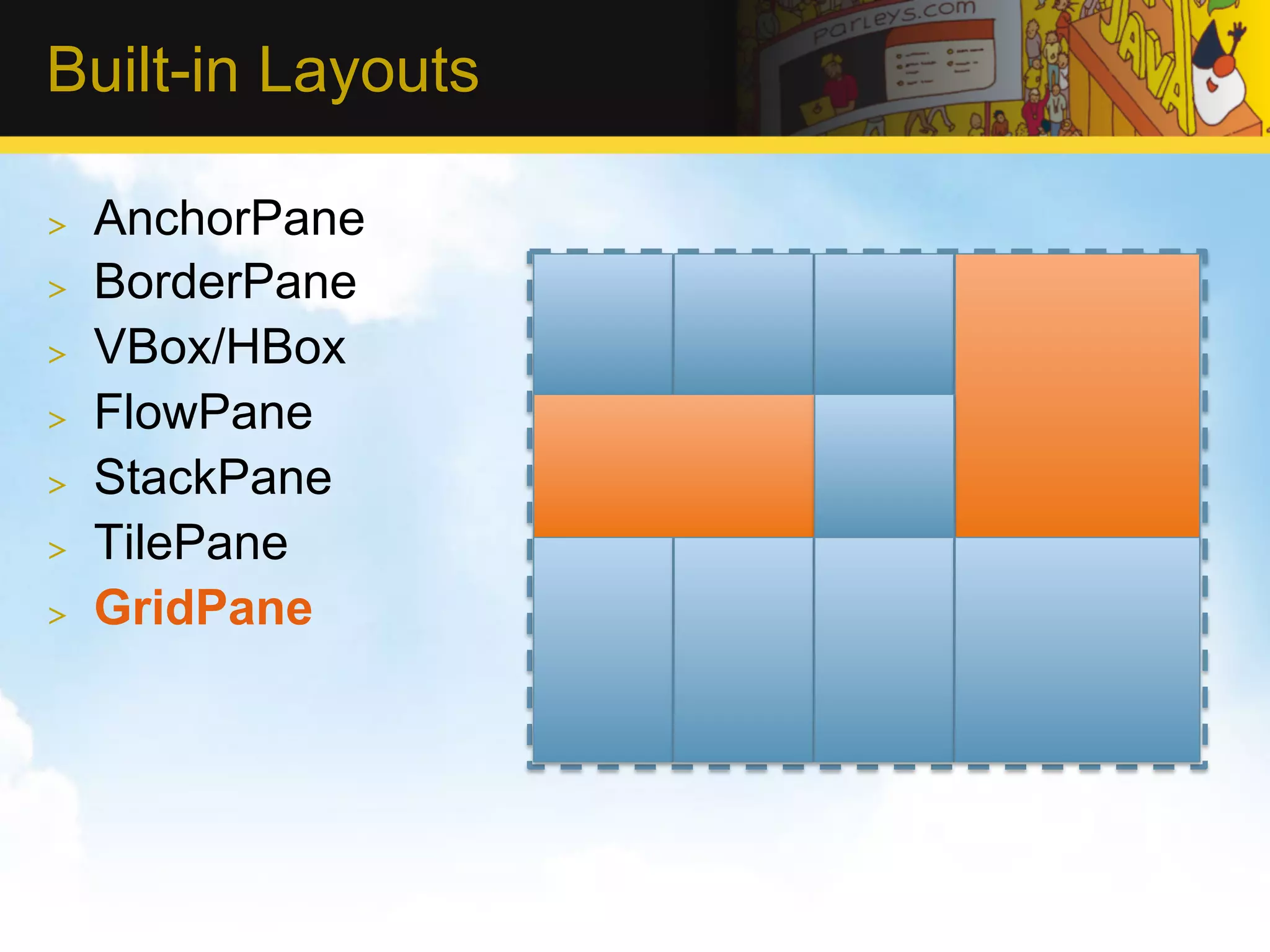 Built-in Layouts

parleys.com

JAVA

> AnchorPane
> BorderPane
> VBox/HBox
> FlowPane
> StackPane
> TilePane
> GridPane